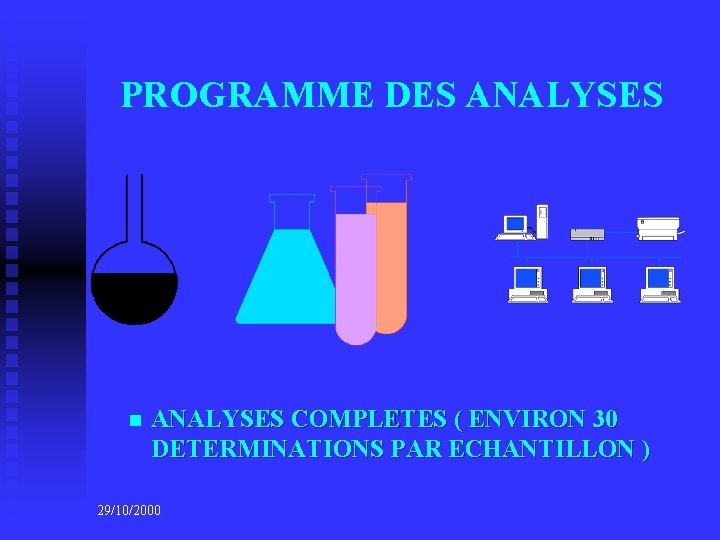 PROGRAMME DES ANALYSES

ANALYSES COMPLETES ( ENVIRON 30 DETERMINATIONS PAR ECHANTILLON )

29/10/2000